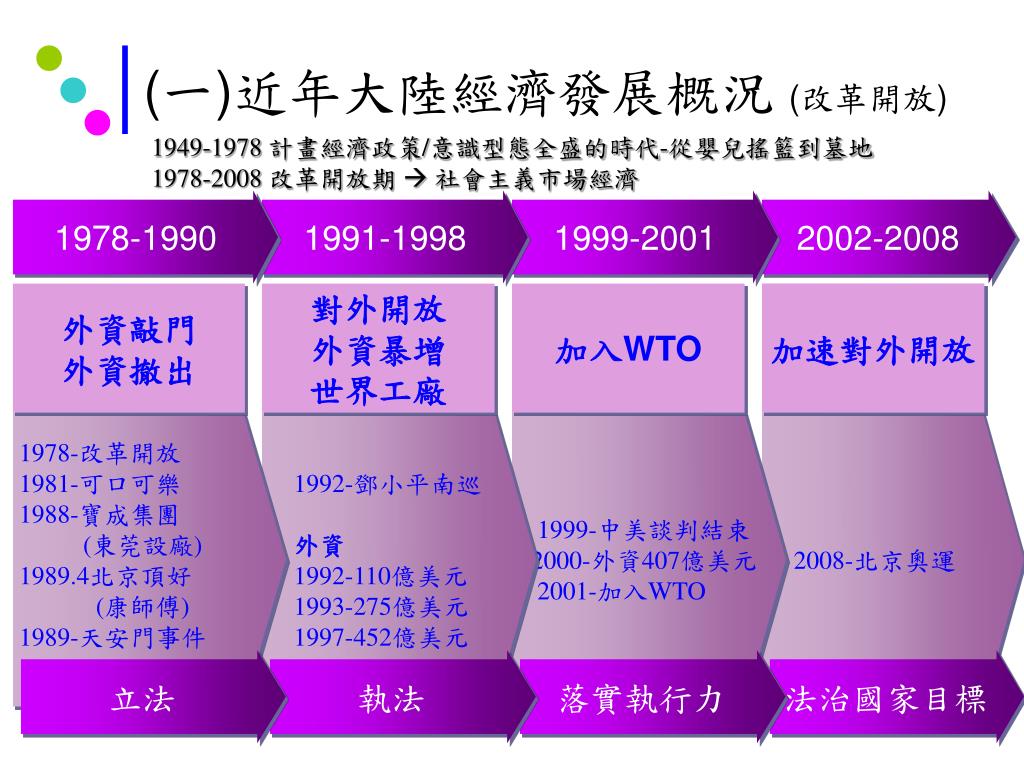 (一)近年大陸經濟發展概況 (改革開放)

1949-1978 計畫經濟政策/意識型態全盛的時代-從嬰兒搖籃到墓地
1978-2008 改革開放期 → 社會主義市場經濟

1978-1990

外資敲門
外資撤出

1978-改革開放
1981-可口可樂
1988-寶成集團
(東莞設廠)
1989.4北京頂好
(康師傅)
1989-天安門事件

立法

1991-1998

對外開放
外資暴增
世界工廠

1992-鄧小平南巡

外資
1992-110億美元
1993-275億美元
1997-452億美元

執法

1999-2001

加入WTO

1999-中美談判結束
2000-外資407億美元
2001-加入WTO

落實執行力

2002-2008

加速對外開放

2008-北京奧運

法治國家目標